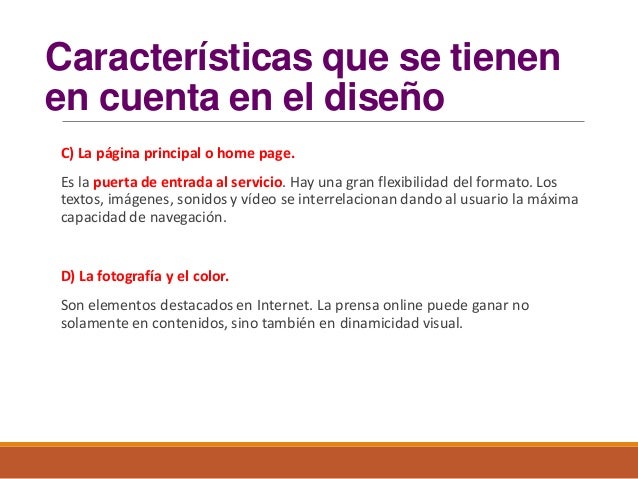 Características que se tienen en cuenta en el diseño

C) La página principal o home page.

Es la puerta de entrada al servicio. Hay una gran flexibilidad del formato. Los textos, imágenes, sonidos y vídeo se interrelacionan dando al usuario la máxima capacidad de navegación.

D) La fotografía y el color.

Son elementos destacados en Internet. La prensa online puede ganar no solamente en contenidos, sino también en dinamicidad visual.